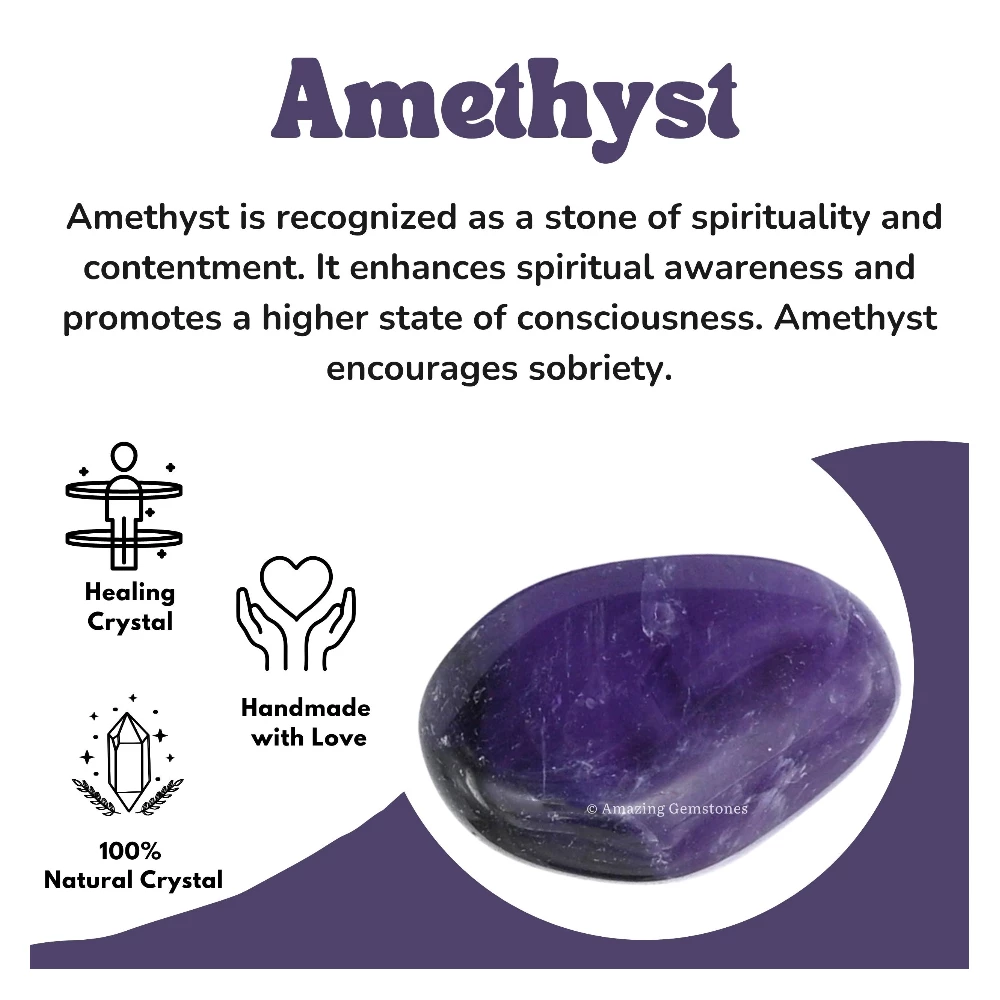 Amethyst

Amethyst is recognized as a stone of spirituality and contentment. It enhances spiritual awareness and promotes a higher state of consciousness. Amethyst encourages sobriety.

Healing Crystal

Handmade with Love

100% Natural Crystal

© Amazing Gemstones